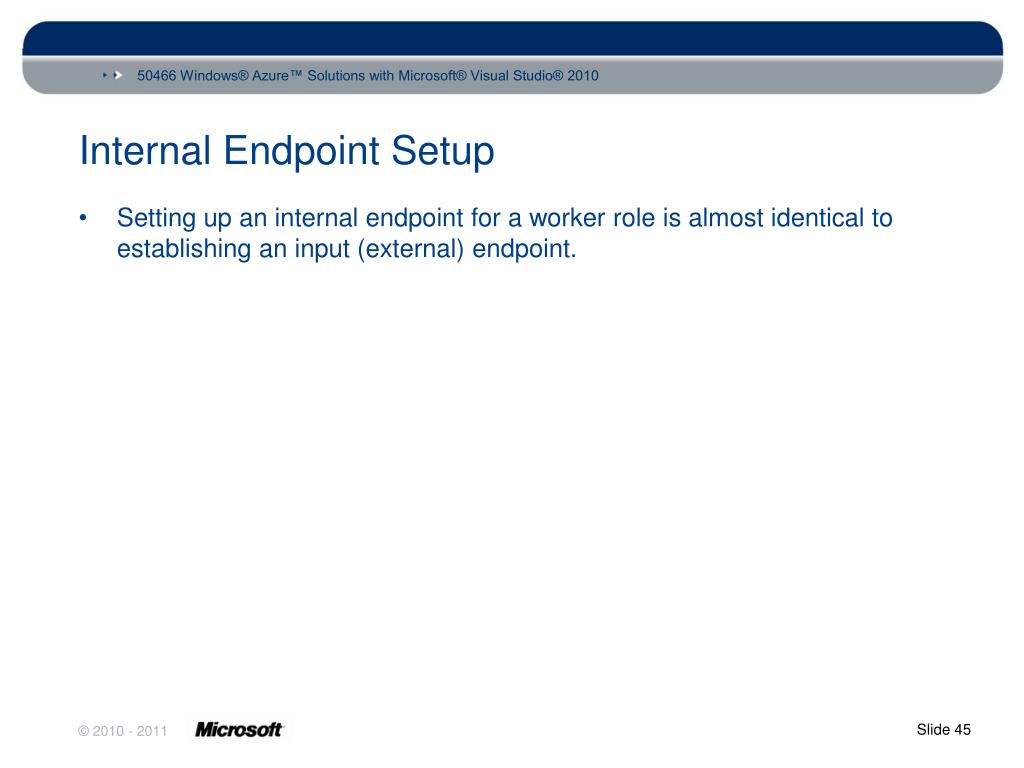 50466 Windows® Azure™ Solutions with Microsoft® Visual Studio® 2010

Internal Endpoint Setup

• Setting up an internal endpoint for a worker role is almost identical to establishing an input (external) endpoint.

© 2010 - 2011 Microsoft

Slide 45